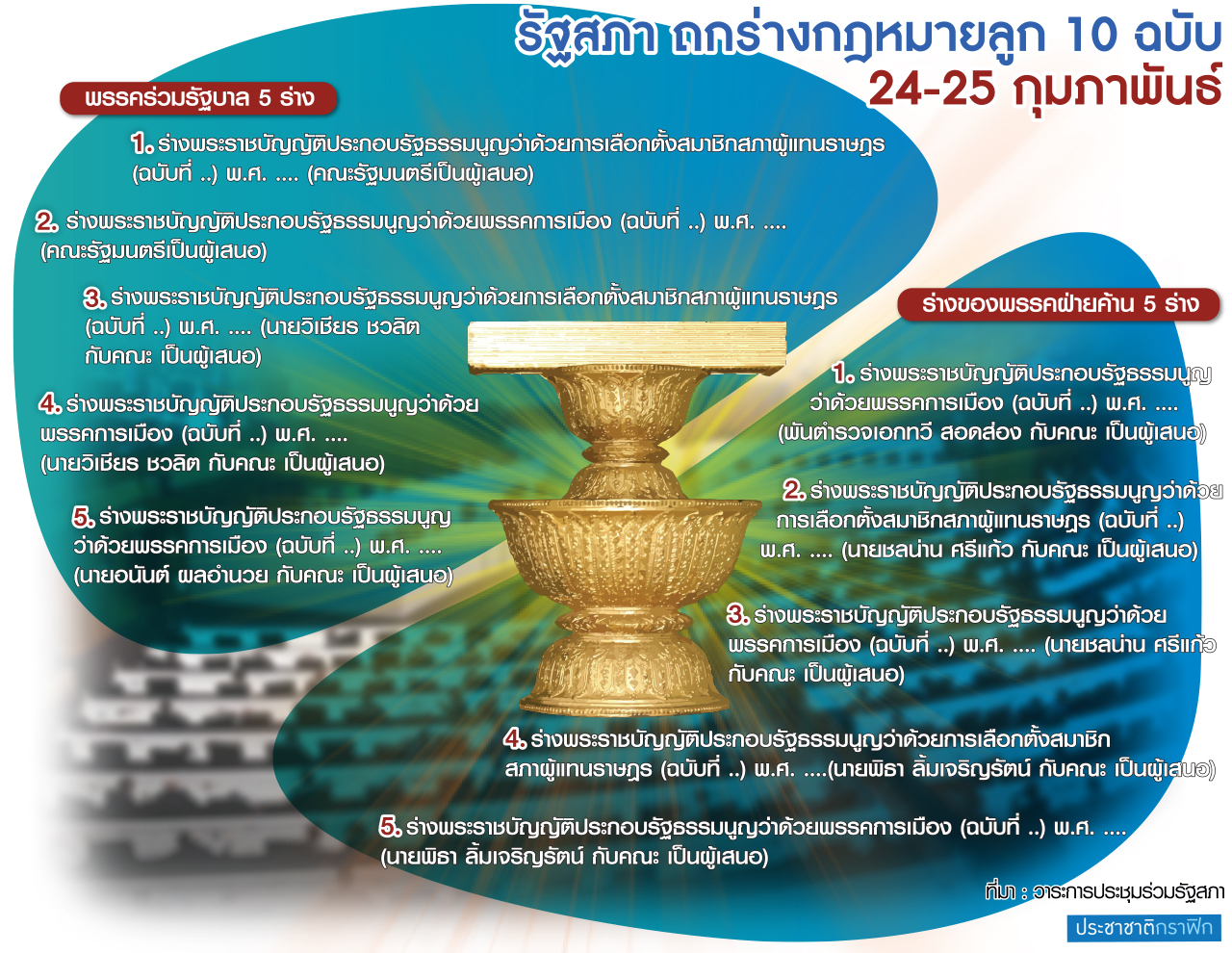 รัฐสภา ถกร่างกฎหมายลูก 10 ฉบับ
24-25 กุมภาพันธ์

พรรคร่วมรัฐบาล 5 ร่าง

1. ร่างพระราชบัญญัติประกอบรัฐธรรมนูญว่าด้วยการเลือกตั้งสมาชิกสภาผู้แทนราษฎร (ฉบับที่ ..) พ.ศ. .... (คณะรัฐมนตรีเป็นผู้เสนอ)

2. ร่างพระราชบัญญัติประกอบรัฐธรรมนูญว่าด้วยพรรคการเมือง (ฉบับที่ ..) พ.ศ. .... (คณะรัฐมนตรีเป็นผู้เสนอ)

3. ร่างพระราชบัญญัติประกอบรัฐธรรมนูญว่าด้วยการเลือกตั้งสมาชิกสภาผู้แทนราษฎร (ฉบับที่ ..) พ.ศ. .... (นายวิเชียร ชวลิต กับคณะ เป็นผู้เสนอ)

4. ร่างพระราชบัญญัติประกอบรัฐธรรมนูญว่าด้วยพรรคการเมือง (ฉบับที่ ..) พ.ศ. .... (นายวิเชียร ชวลิต กับคณะ เป็นผู้เสนอ)

5. ร่างพระราชบัญญัติประกอบรัฐธรรมนูญว่าด้วยพรรคการเมือง (ฉบับที่ ..) พ.ศ. .... (นายอนันต์ ผลอำนวย กับคณะ เป็นผู้เสนอ)

ร่างของพรรคฝ่ายค้าน 5 ร่าง

1. ร่างพระราชบัญญัติประกอบรัฐธรรมนูญว่าด้วยพรรคการเมือง (ฉบับที่ ..) พ.ศ. .... (พันตำรวจเอกทวี สอดส่อง กับคณะ เป็นผู้เสนอ)

2. ร่างพระราชบัญญัติประกอบรัฐธรรมนูญว่าด้วยการเลือกตั้งสมาชิกสภาผู้แทนราษฎร (ฉบับที่ ..) พ.ศ. .... (นายชลน่าน ศรีแก้ว กับคณะ เป็นผู้เสนอ)

3. ร่างพระราชบัญญัติประกอบรัฐธรรมนูญว่าด้วยพรรคการเมือง (ฉบับที่ ..) พ.ศ. .... (นายชลน่าน ศรีแก้ว กับคณะ เป็นผู้เสนอ)

4. ร่างพระราชบัญญัติประกอบรัฐธรรมนูญว่าด้วยการเลือกตั้งสมาชิกสภาผู้แทนราษฎร (ฉบับที่ ..) พ.ศ. ....(นายพิธา ลิ้มเจริญรัตน์ กับคณะ เป็นผู้เสนอ)

5. ร่างพระราชบัญญัติประกอบรัฐธรรมนูญว่าด้วยพรรคการเมือง (ฉบับที่ ..) พ.ศ. .... (นายพิธา ลิ้มเจริญรัตน์ กับคณะ เป็นผู้เสนอ)

ที่มา : วาระการประชุมร่วมรัฐสภา

ประชาชาติกราฟิก